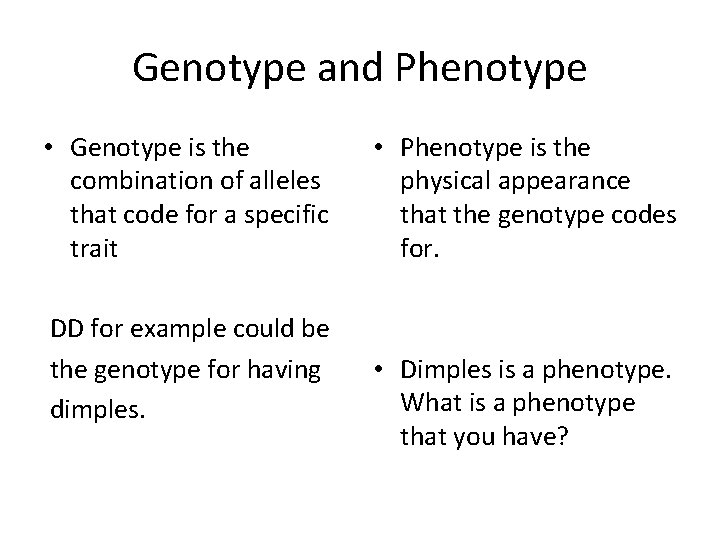 Genotype and Phenotype

• Genotype is the combination of alleles that code for a specific trait

DD for example could be the genotype for having dimples.

• Phenotype is the physical appearance that the genotype codes for.

• Dimples is a phenotype. What is a phenotype that you have?